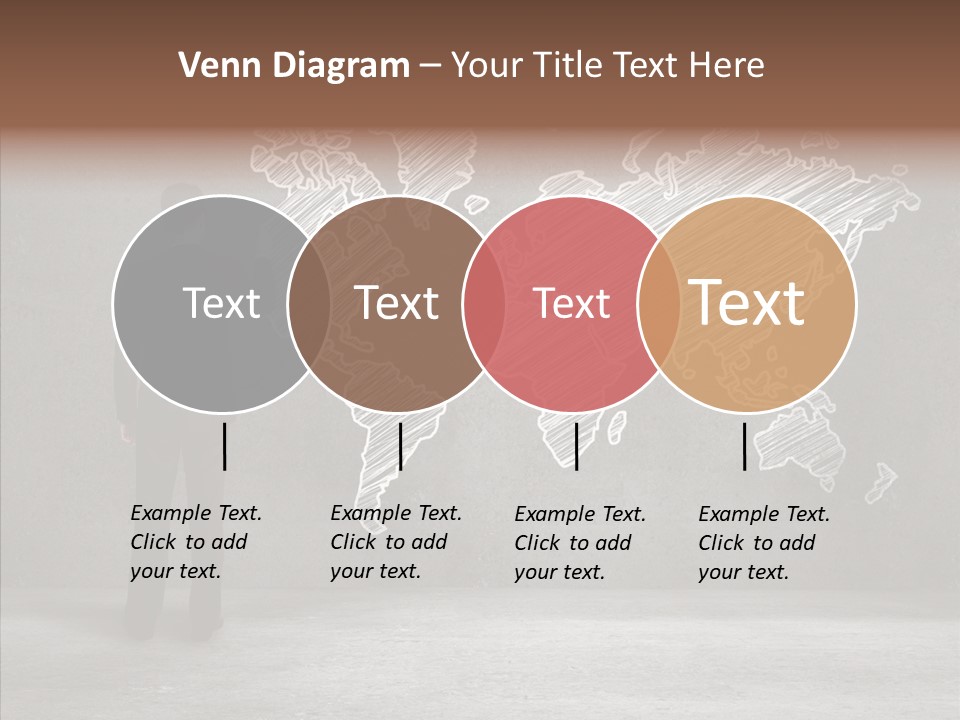 Venn Diagram – Your Title Text Here

Text

Text

Text

Text

Example Text. Click to add your text.

Example Text. Click to add your text.

Example Text. Click to add your text.

Example Text. Click to add your text.